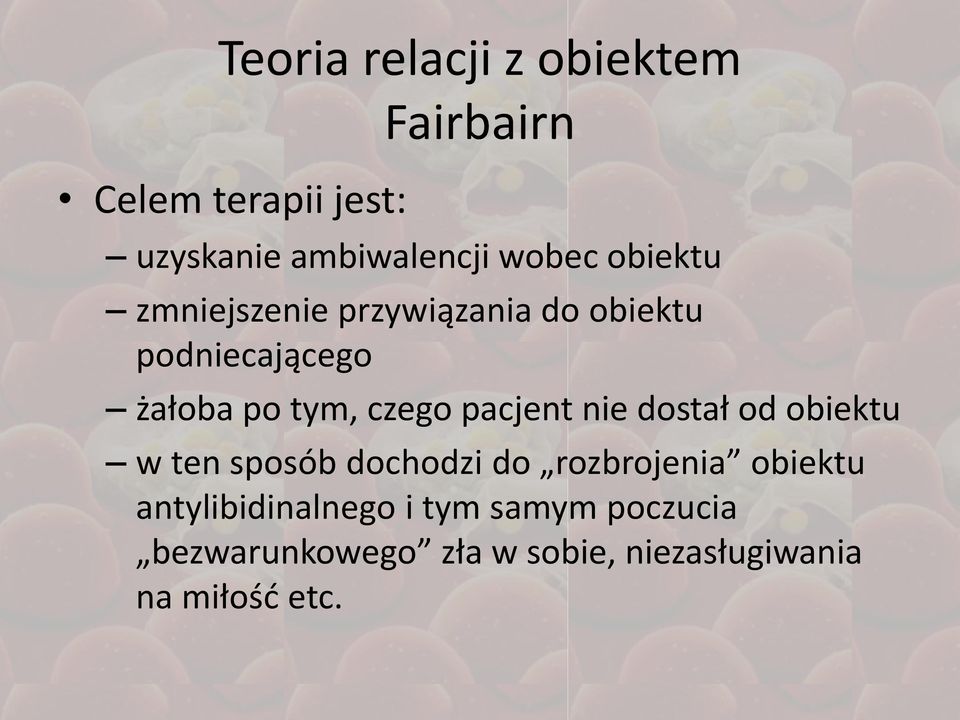 Teoria relacji z obiektem
Fairbairn

• Celem terapii jest:
– uzyskanie ambiwalencji wobec obiektu
– zmniejszenie przywiązania do obiektu podniecającego
– żałoba po tym, czego pacjent nie dostał od obiektu
– w ten sposób dochodzi do „rozbrojenia” obiektu antylibidinalnego i tym samym poczucia „bezwarunkowego” zła w sobie, niezasługiwania na miłość etc.